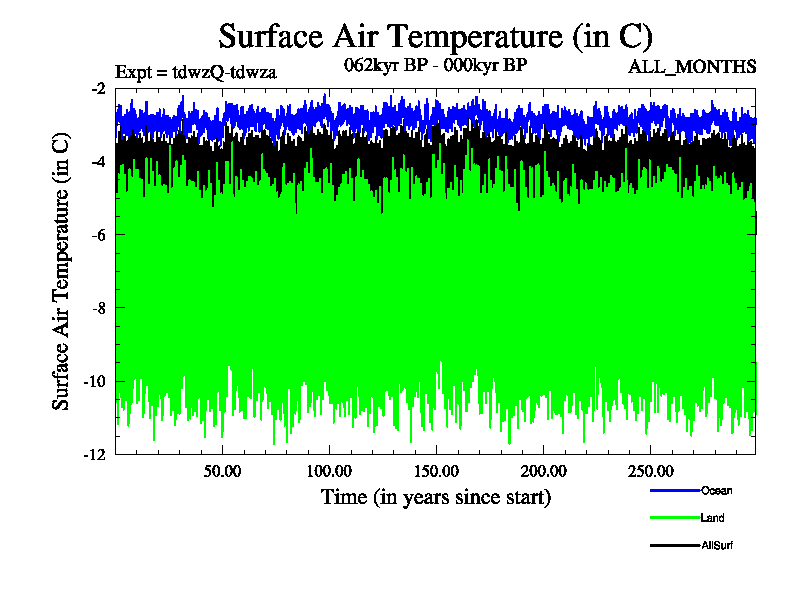 Surface Air Temperature (in C)

Expt = tdwzQ-tdwza

062kyr BP - 000kyr BP

ALL_MONTHS

Surface Air Temperature (in C)

-2
-4
-6
-8
-10
-12

50.00
100.00
150.00
200.00
250.00

Time (in years since start)

Ocean
Land
AllSurf